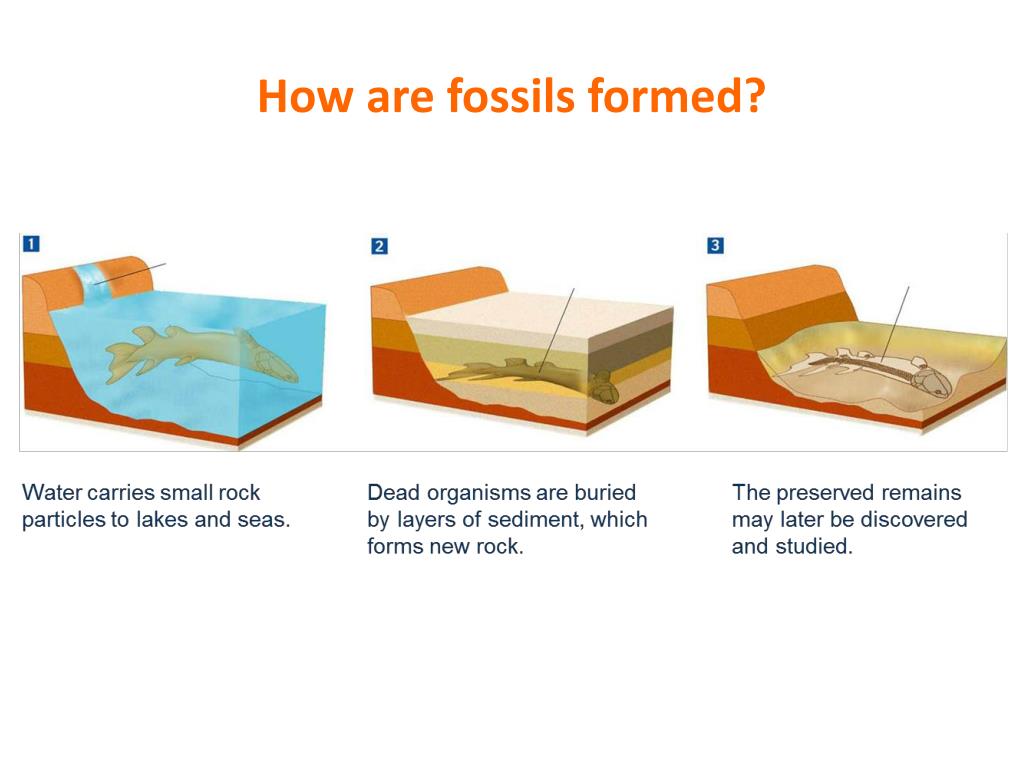 How are fossils formed?

1

2

3

Water carries small rock particles to lakes and seas.

Dead organisms are buried by layers of sediment, which forms new rock.

The preserved remains may later be discovered and studied.